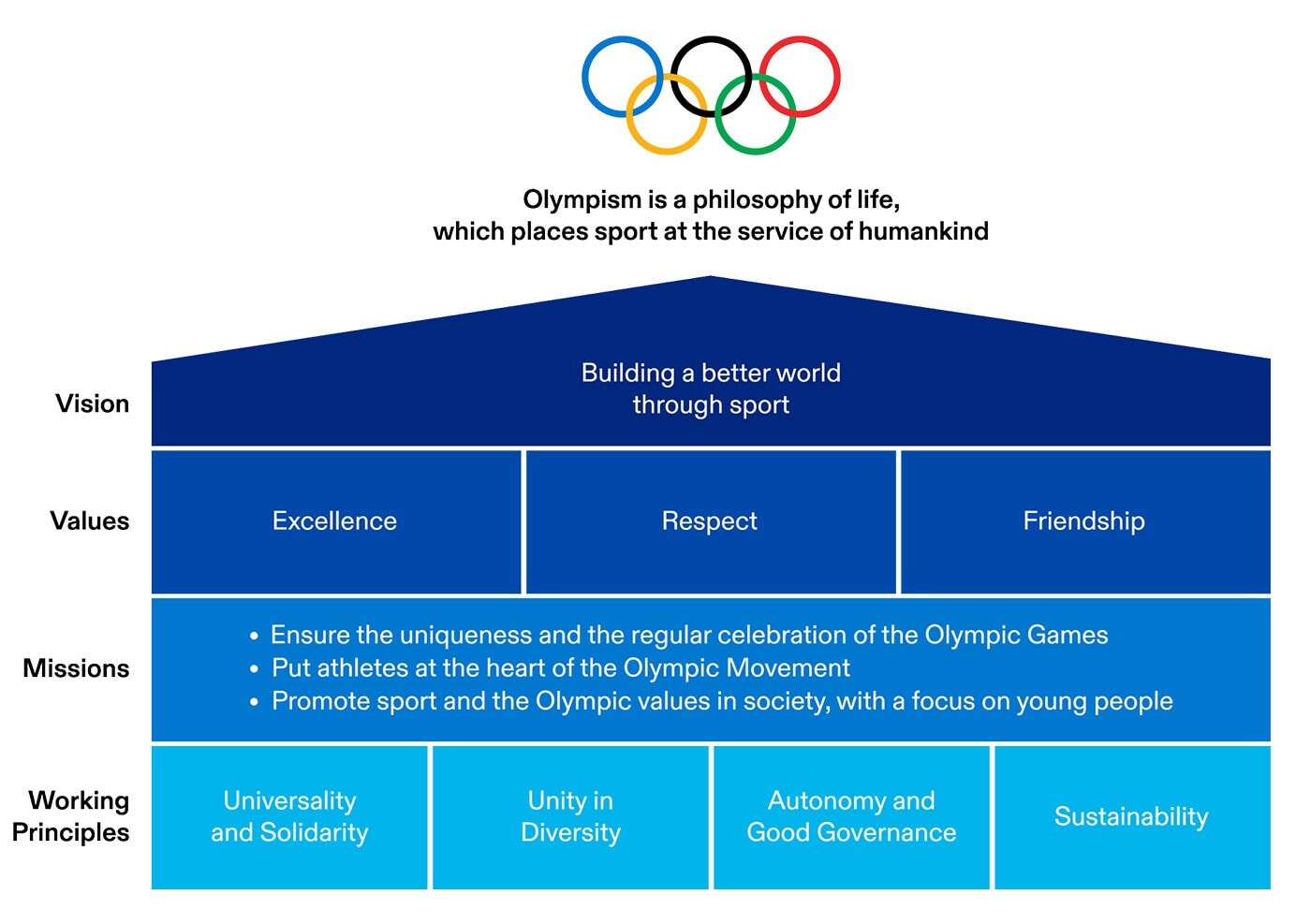 Olympism is a philosophy of life, which places sport at the service of humankind

Vision

Building a better world through sport

Values

Excellence

Respect

Friendship

Missions

• Ensure the uniqueness and the regular celebration of the Olympic Games
• Put athletes at the heart of the Olympic Movement
• Promote sport and the Olympic values in society, with a focus on young people

Working Principles

Universality and Solidarity

Unity in Diversity

Autonomy and Good Governance

Sustainability